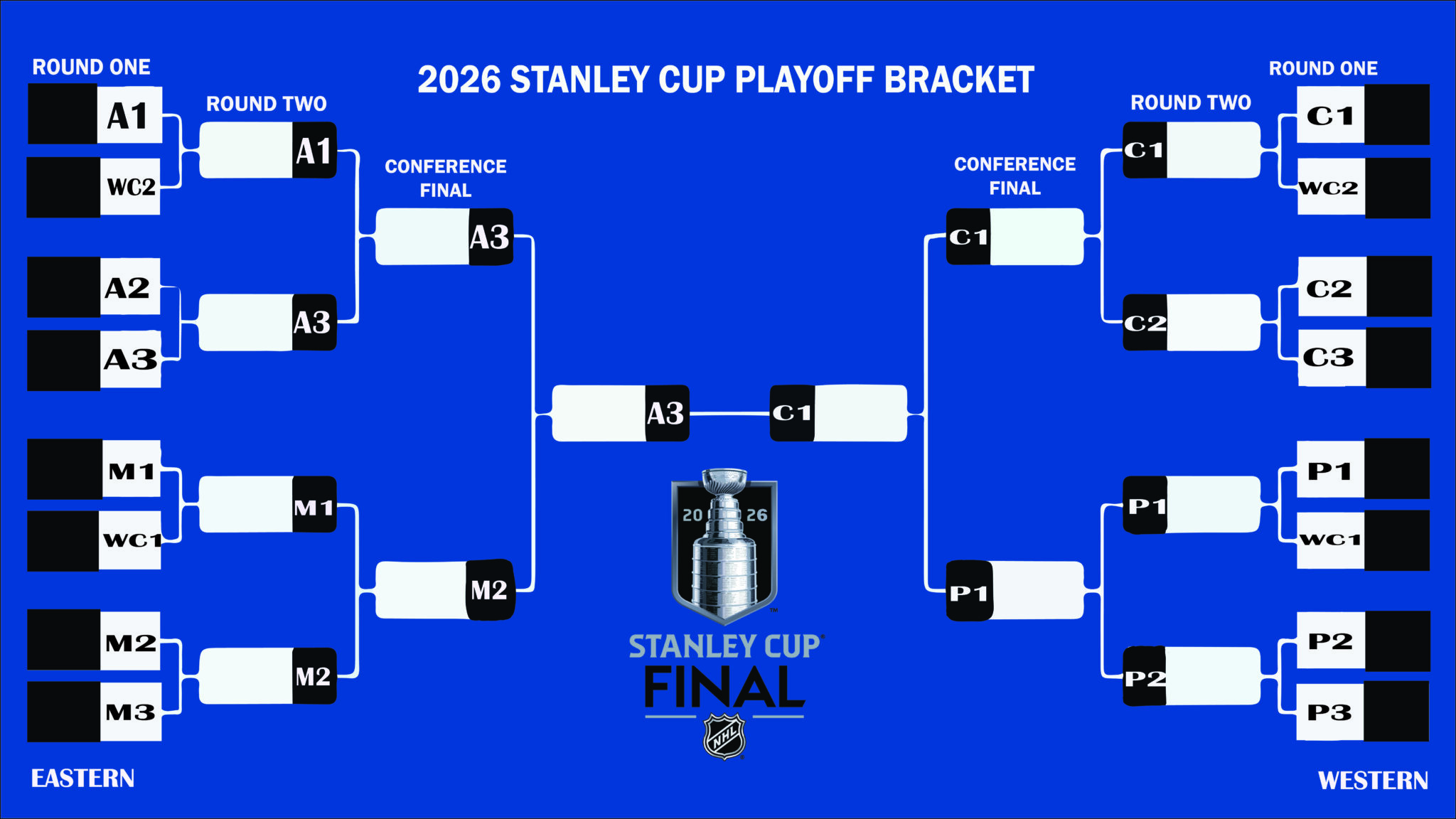 2026 STANLEY CUP PLAYOFF BRACKET

ROUND ONE

A1
WC2
A2
A3
M1
WC1
M2
M3

ROUND TWO

A1
A3
M1
M2

CONFERENCE FINAL

A3
M2

A3
C1

20 26

STANLEY CUP
FINAL
NHL

CONFERENCE FINAL

C1
P1

ROUND TWO

C1
C2
P1
P2

ROUND ONE

C1
WC2
C2
C3
P1
WC1
P2
P3

EASTERN

WESTERN